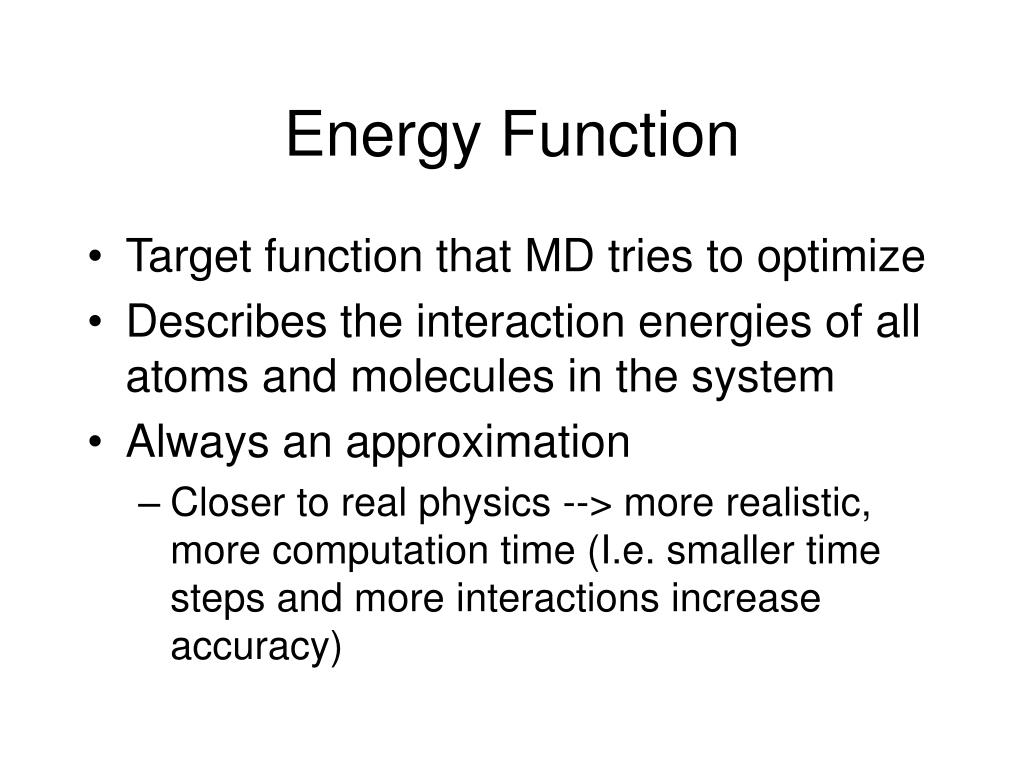 Energy Function

• Target function that MD tries to optimize
• Describes the interaction energies of all atoms and molecules in the system
• Always an approximation
– Closer to real physics --> more realistic, more computation time (I.e. smaller time steps and more interactions increase accuracy)